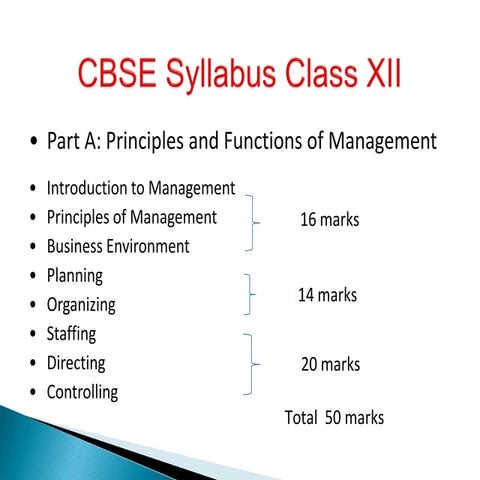 CBSE Syllabus Class XII

• Part A: Principles and Functions of Management

• Introduction to Management
• Principles of Management
• Business Environment

16 marks

• Planning
• Organizing

14 marks

• Staffing
• Directing
• Controlling

20 marks

Total 50 marks